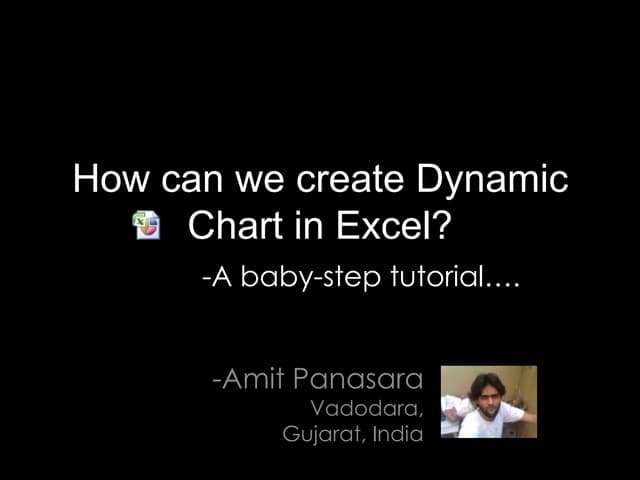 How can we create Dynamic Chart in Excel?

-A baby-step tutorial….

-Amit Panasara
Vadodara,
Gujarat, India